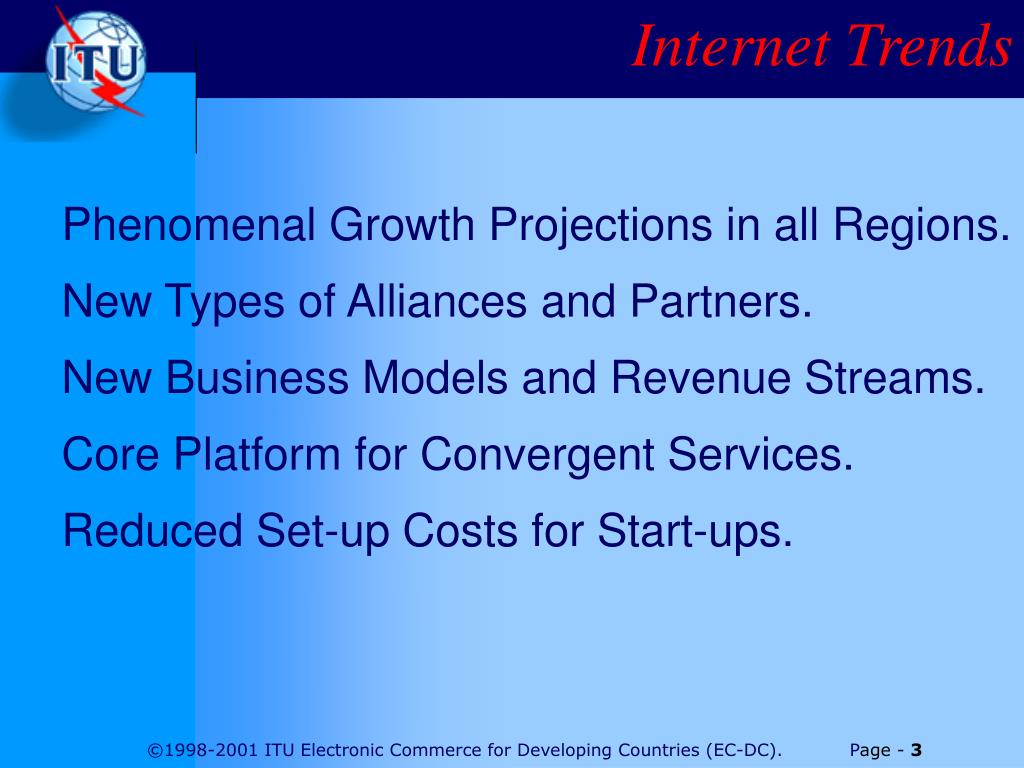 ITU

Internet Trends

Phenomenal Growth Projections in all Regions.

New Types of Alliances and Partners.

New Business Models and Revenue Streams.

Core Platform for Convergent Services.

Reduced Set-up Costs for Start-ups.

©1998-2001 ITU Electronic Commerce for Developing Countries (EC-DC). Page - 3